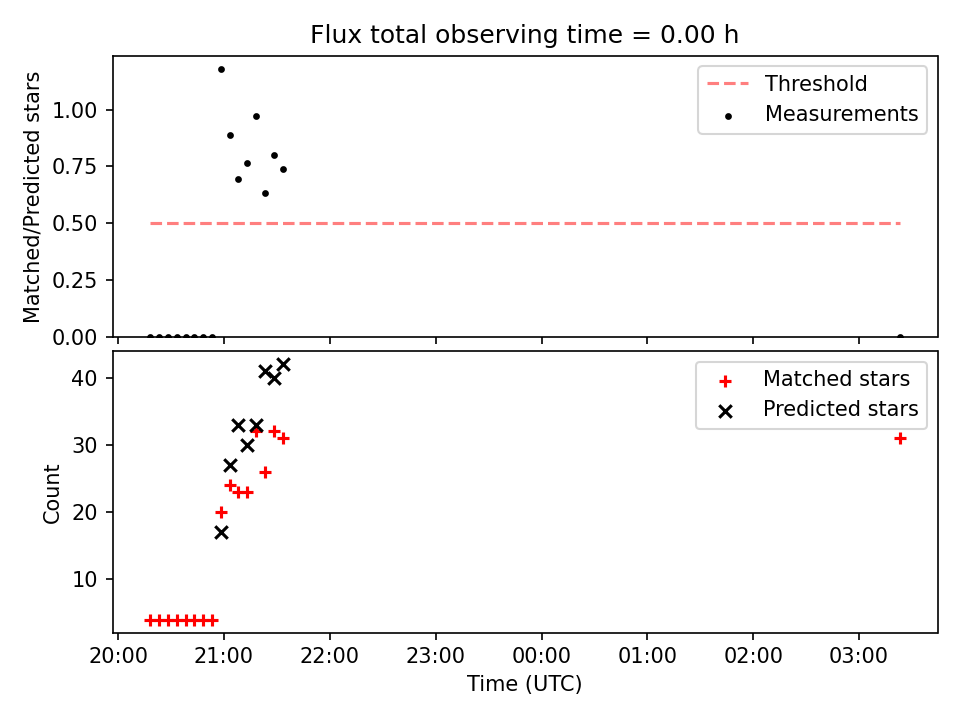 Flux total observing time = 0.00 h

Matched/Predicted stars

1.00
0.75
0.50
0.25
0.00

Threshold
Measurements

Count

40
30
20
10

Matched stars
Predicted stars

20:00
21:00
22:00
23:00
00:00
01:00
02:00
03:00

Time (UTC)